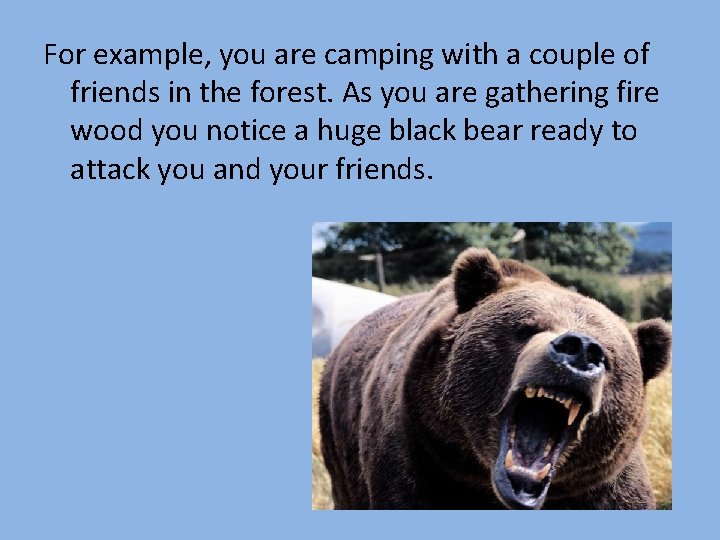 For example, you are camping with a couple of friends in the forest. As you are gathering fire wood you notice a huge black bear ready to attack you and your friends.